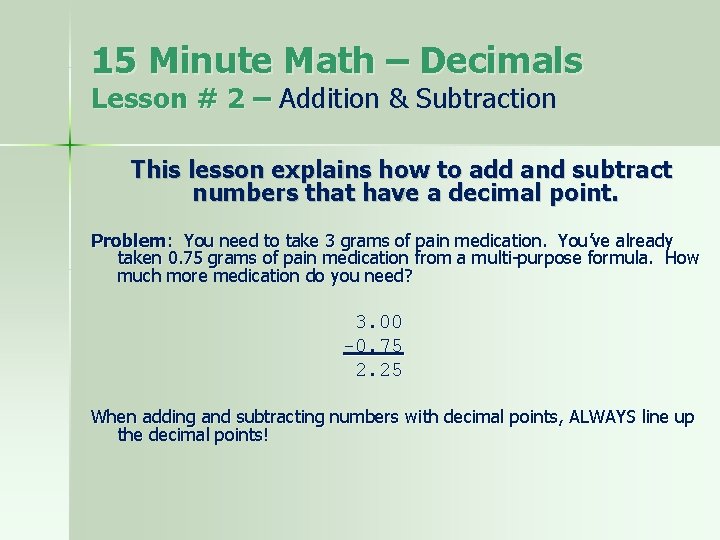 15 Minute Math – Decimals
Lesson # 2 – Addition & Subtraction

This lesson explains how to add and subtract numbers that have a decimal point.

Problem: You need to take 3 grams of pain medication. You've already taken 0.75 grams of pain medication from a multi-purpose formula. How much more medication do you need?

3.00
-0.75
2.25

When adding and subtracting numbers with decimal points, ALWAYS line up the decimal points!